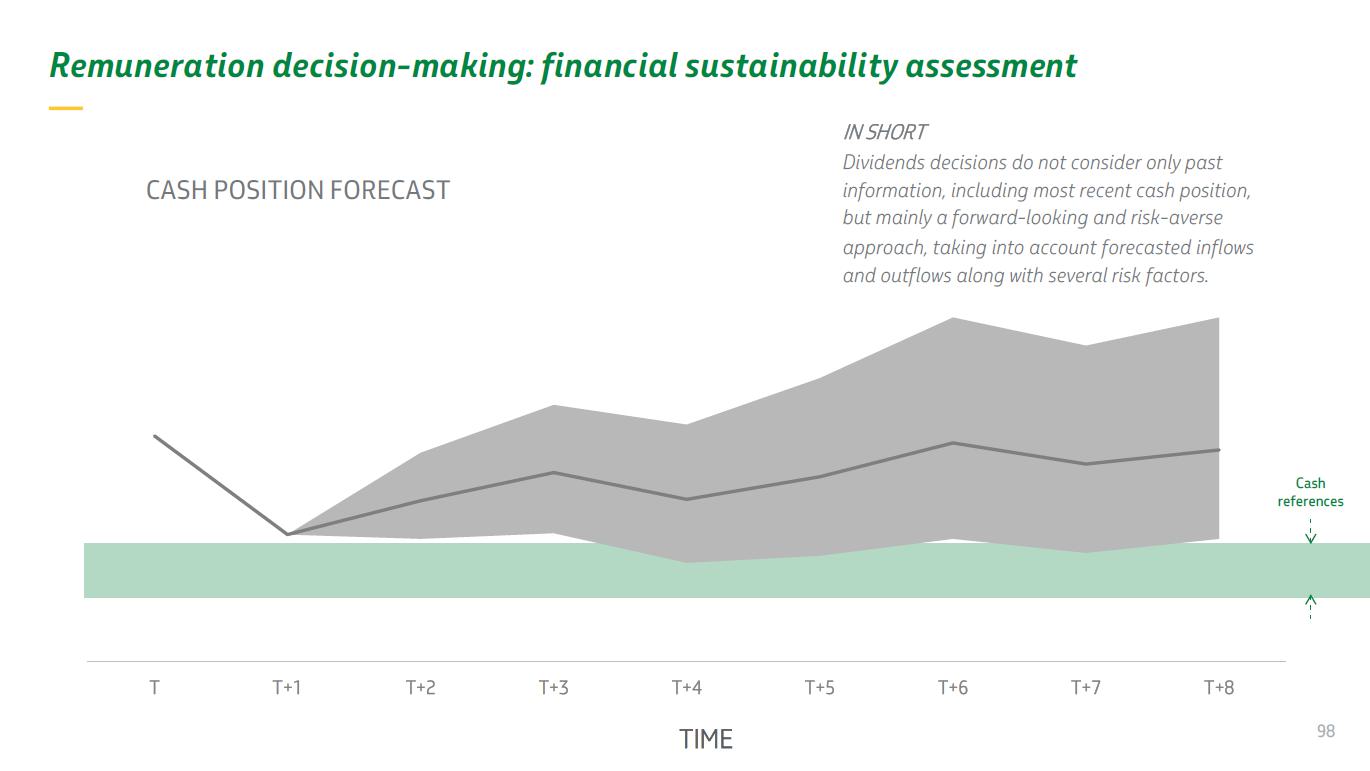 Remuneration decision-making: financial sustainability assessment

CASH POSITION FORECAST

IN SHORT
Dividends decisions do not consider only past information, including most recent cash position, but mainly a forward-looking and risk-averse approach, taking into account forecasted inflows and outflows along with several risk factors.

Cash references

T
T+1
T+2
T+3
T+4
T+5
T+6
T+7
T+8

TIME

98